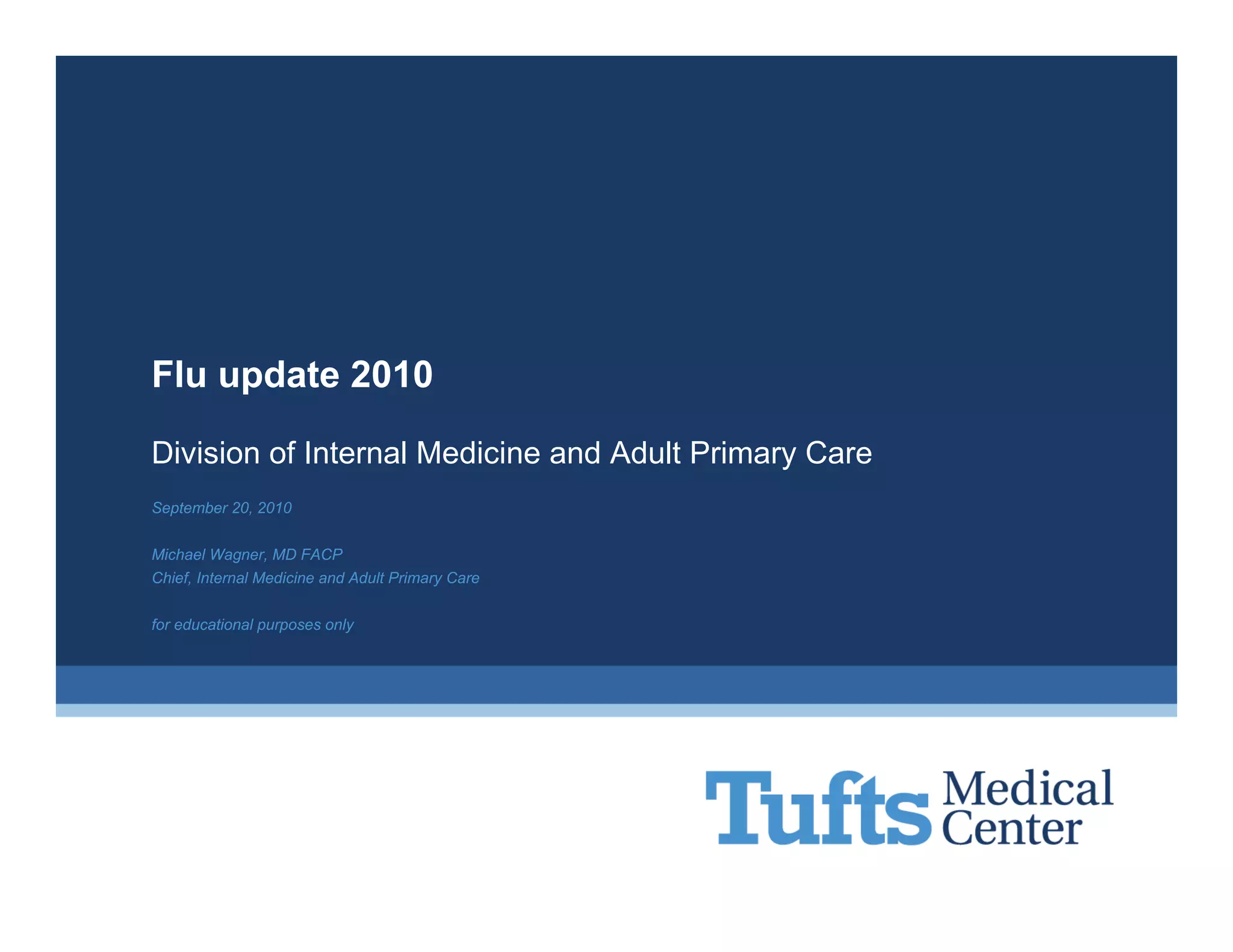 Flu update 2010

Division of Internal Medicine and Adult Primary Care

September 20, 2010

Michael Wagner, MD FACP
Chief, Internal Medicine and Adult Primary Care

for educational purposes only

Tufts Medical Center